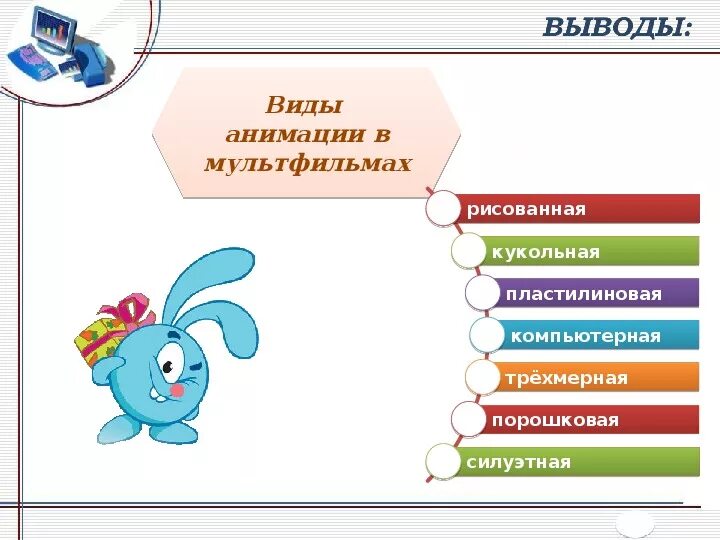 ВЫВОДЫ:

Виды анимации в мультфильмах

рисованная

кукольная

пластилиновая

компьютерная

трёхмерная

порошковая

силуэтная